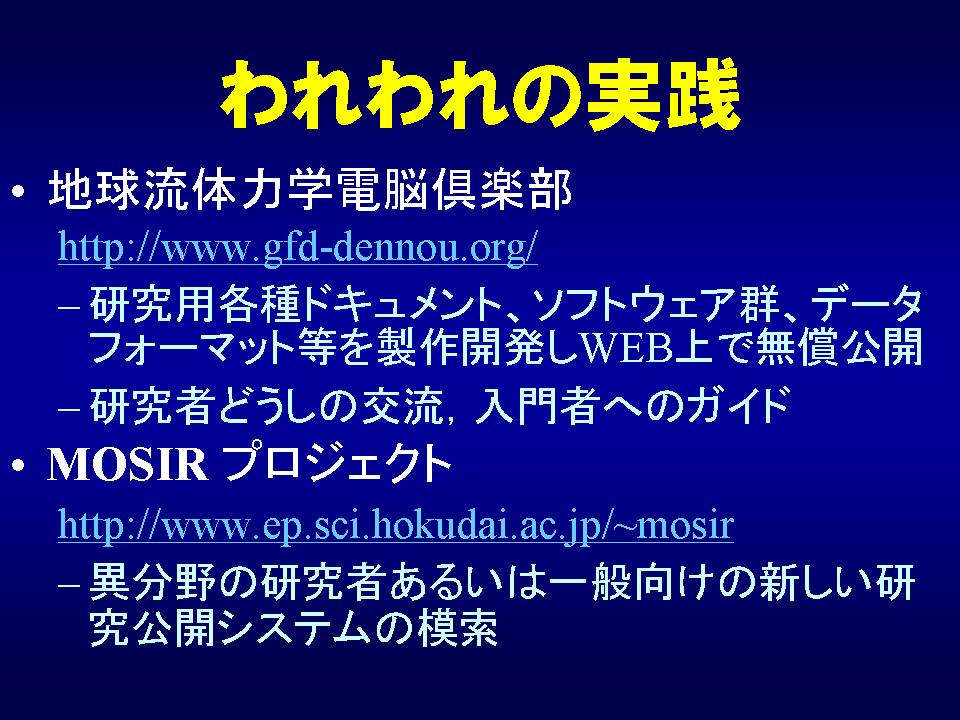 われわれの実践

• 地球流体力学電脳倶楽部
http://www.gfd-dennou.org/
– 研究用各種ドキュメント、ソフトウェア群、データフォーマット等を製作開発しWEB上で無償公開
– 研究者どうしの交流，入門者へのガイド

• MOSIR プロジェクト
http://www.ep.sci.hokudai.ac.jp/~mosir
– 異分野の研究者あるいは一般向けの新しい研究公開システムの模索